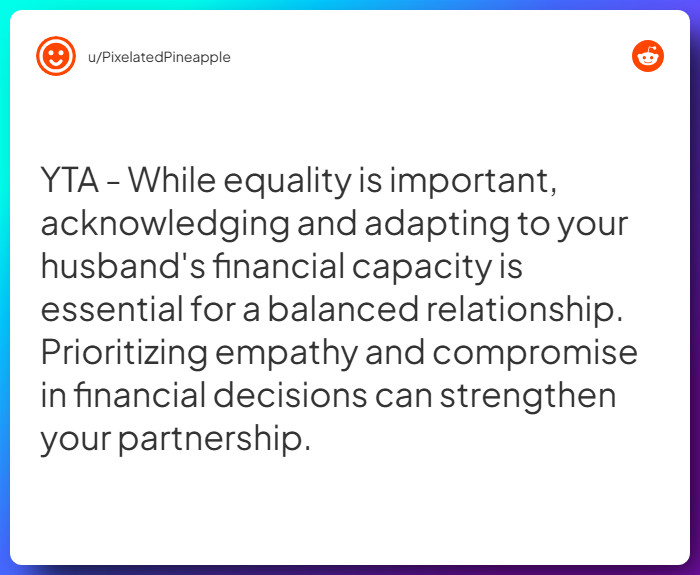 u/PixelatedPineapple

YTA - While equality is important, acknowledging and adapting to your husband's financial capacity is essential for a balanced relationship. Prioritizing empathy and compromise in financial decisions can strengthen your partnership.